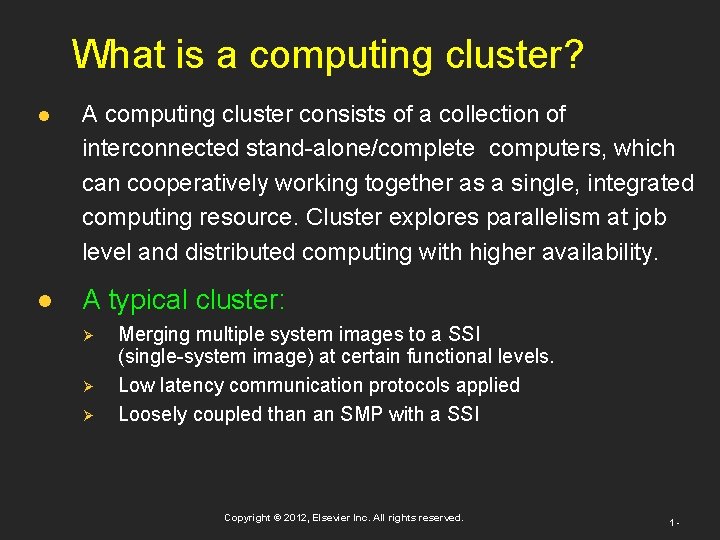 What is a computing cluster?

● A computing cluster consists of a collection of interconnected stand-alone/complete computers, which can cooperatively working together as a single, integrated computing resource. Cluster explores parallelism at job level and distributed computing with higher availability.

● A typical cluster:

➢ Merging multiple system images to a SSI (single-system image) at certain functional levels.

➢ Low latency communication protocols applied

➢ Loosely coupled than an SMP with a SSI

Copyright © 2012, Elsevier Inc. All rights reserved.

1 -